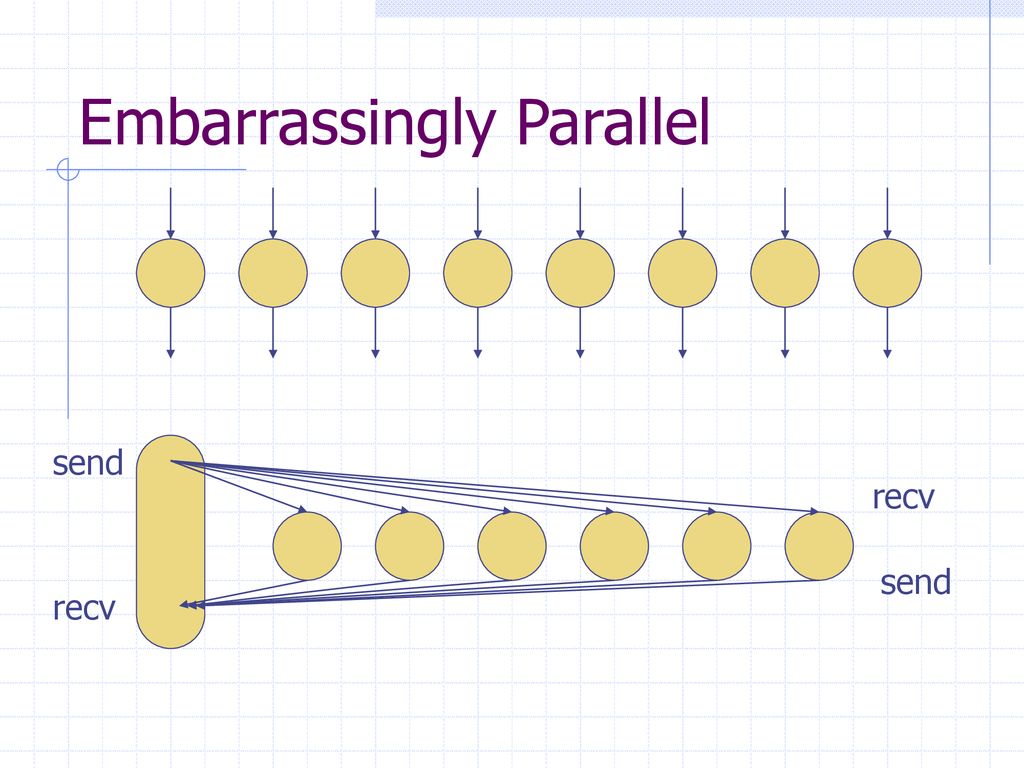 Embarrassingly Parallel

send

recv

recv

send